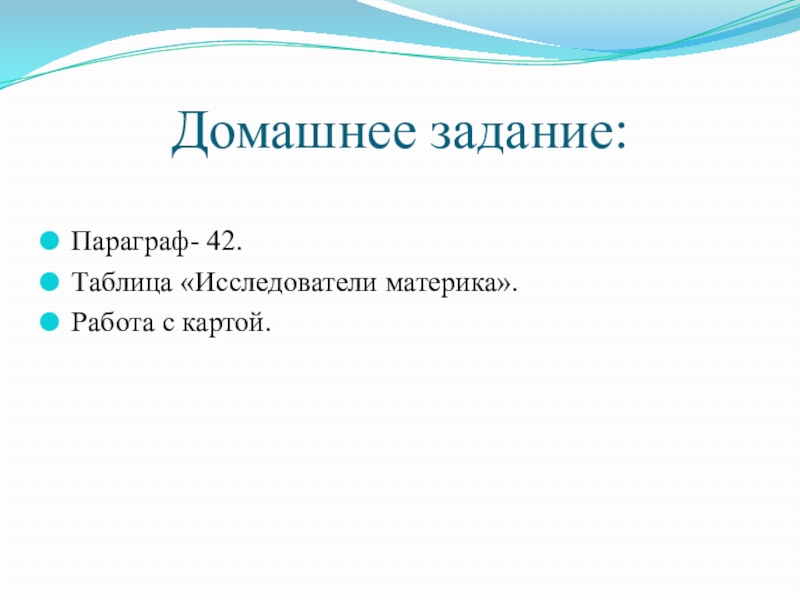 Домашнее задание:

Параграф- 42.

Таблица «Исследователи материка».

Работа с картой.